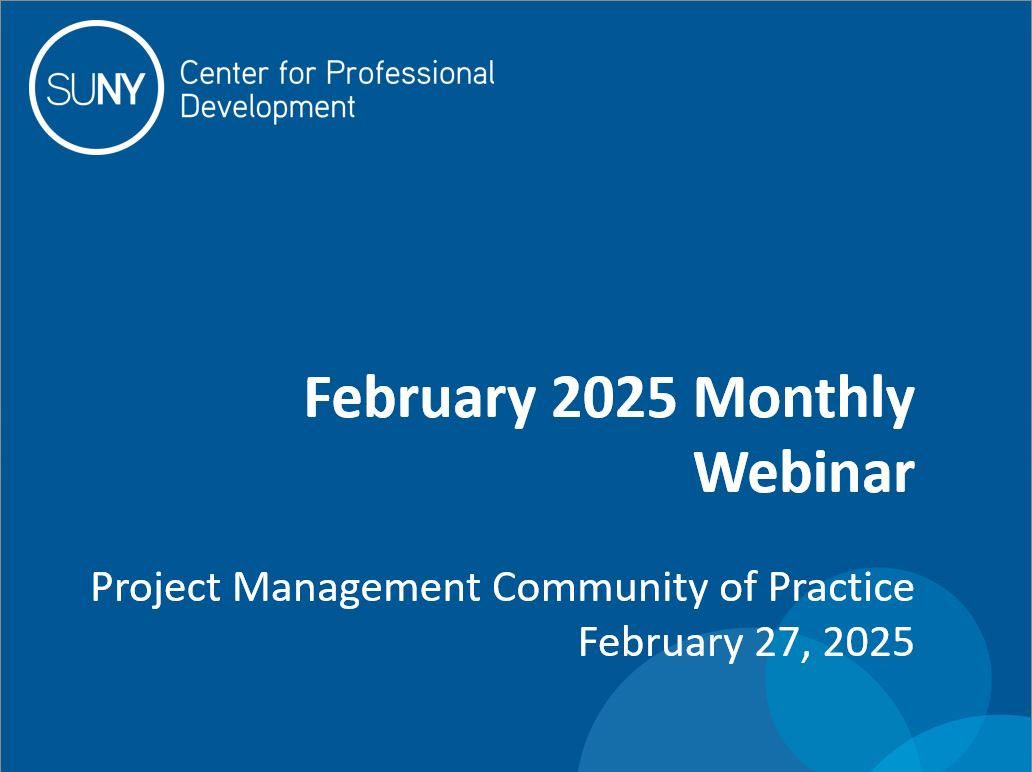 SUNY Center for Professional Development

February 2025 Monthly Webinar

Project Management Community of Practice
February 27, 2025